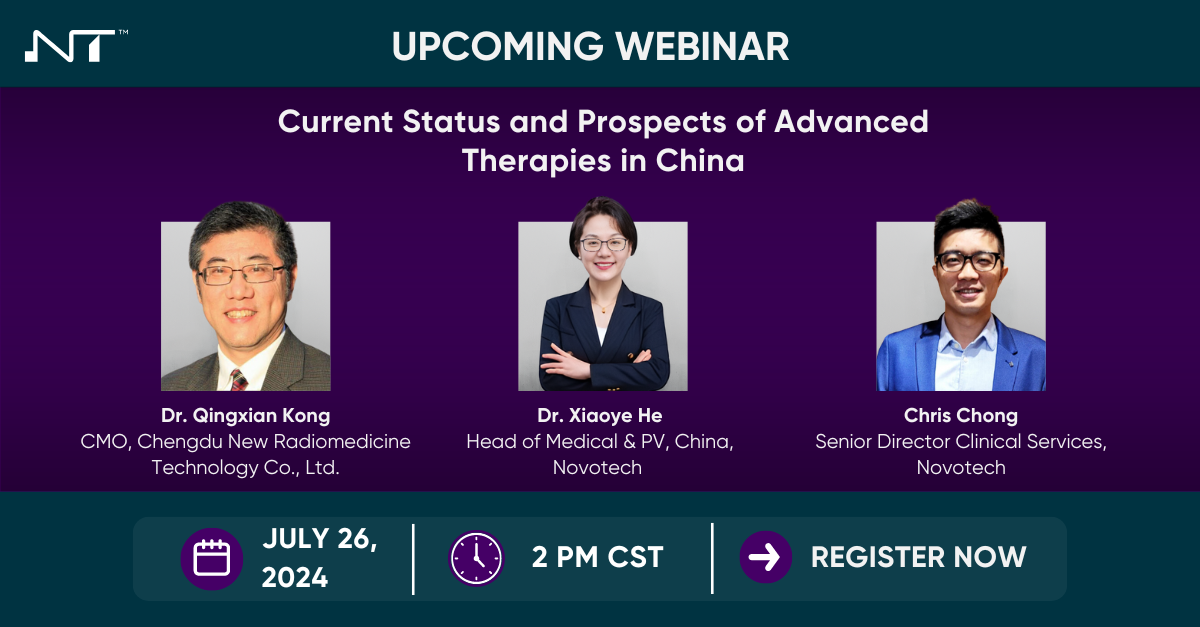 NT™

UPCOMING WEBINAR

Current Status and Prospects of Advanced Therapies in China

Dr. Qingxian Kong
CMO, Chengdu New Radiomedicine Technology Co., Ltd.

Dr. Xiaoye He
Head of Medical & PV, China, Novotech

Chris Chong
Senior Director Clinical Services, Novotech

JULY 26, 2024

2 PM CST

REGISTER NOW